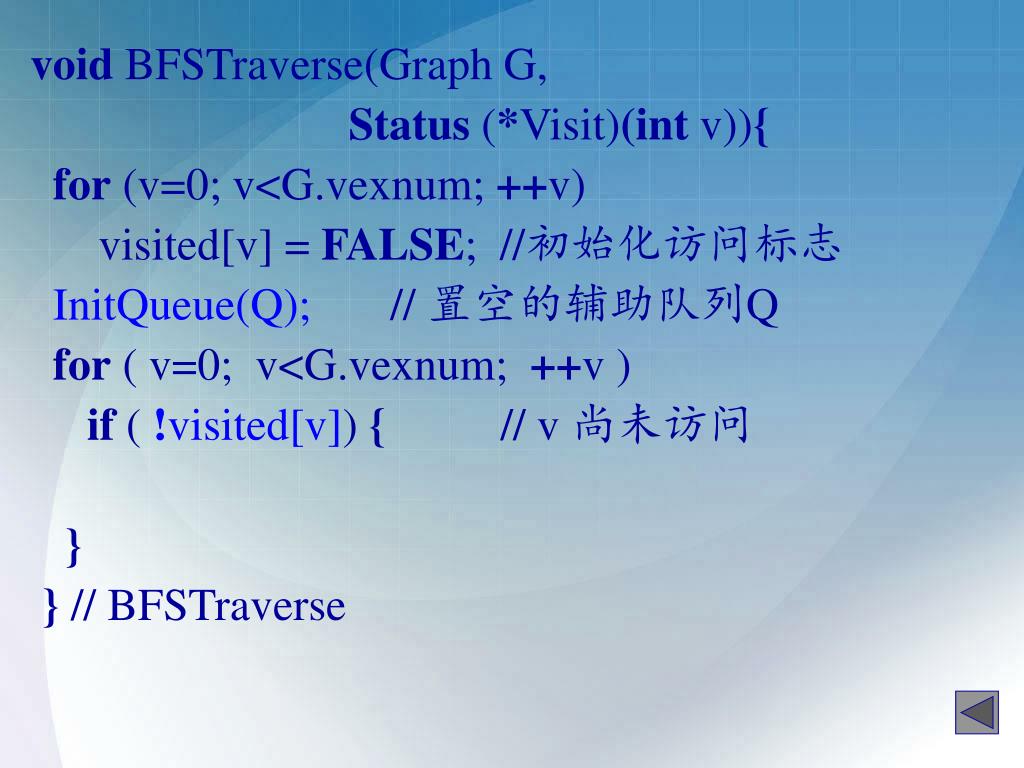 void BFSTraverse(Graph G,
Status (*Visit)(int v)){
for (v=0; v<G.vexnum; ++v)
visited[v] = FALSE; //初始化访问标志
InitQueue(Q); // 置空的辅助队列Q
for ( v=0; v<G.vexnum; ++v )
if ( !visited[v]) { // v 尚未访问

}
} // BFSTraverse